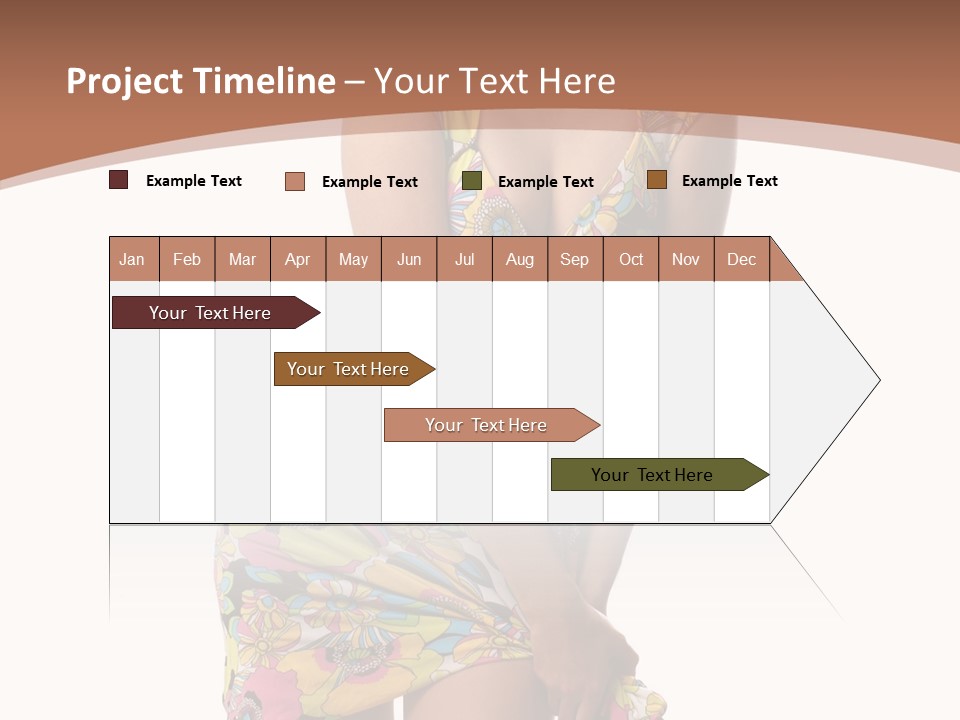 Project Timeline – Your Text Here

Example Text Example Text Example Text Example Text

| Jan | Feb | Mar | Apr | May | Jun | Jul | Aug | Sep | Oct | Nov | Dec |
|---|---|---|---|---|---|---|---|---|---|---|---|

Your Text Here

Your Text Here

Your Text Here

Your Text Here